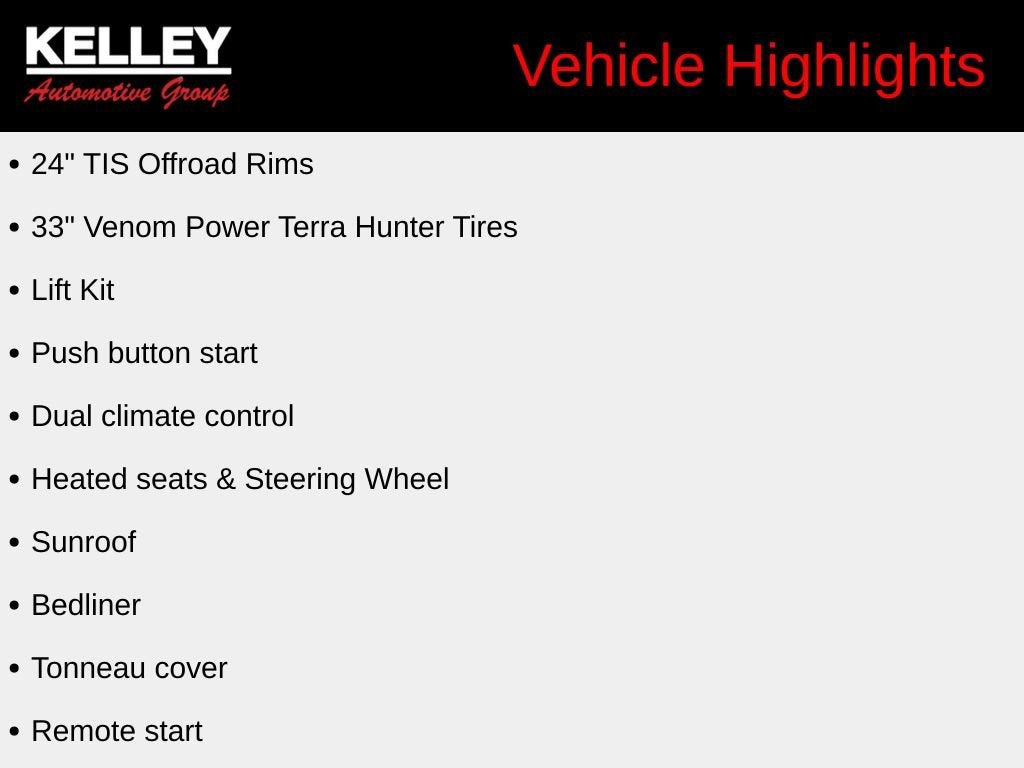 KELLEY
Automotive Group

Vehicle Highlights

• 24" TIS Offroad Rims

• 33" Venom Power Terra Hunter Tires

• Lift Kit

• Push button start

• Dual climate control

• Heated seats & Steering Wheel

• Sunroof

• Bedliner

• Tonneau cover

• Remote start